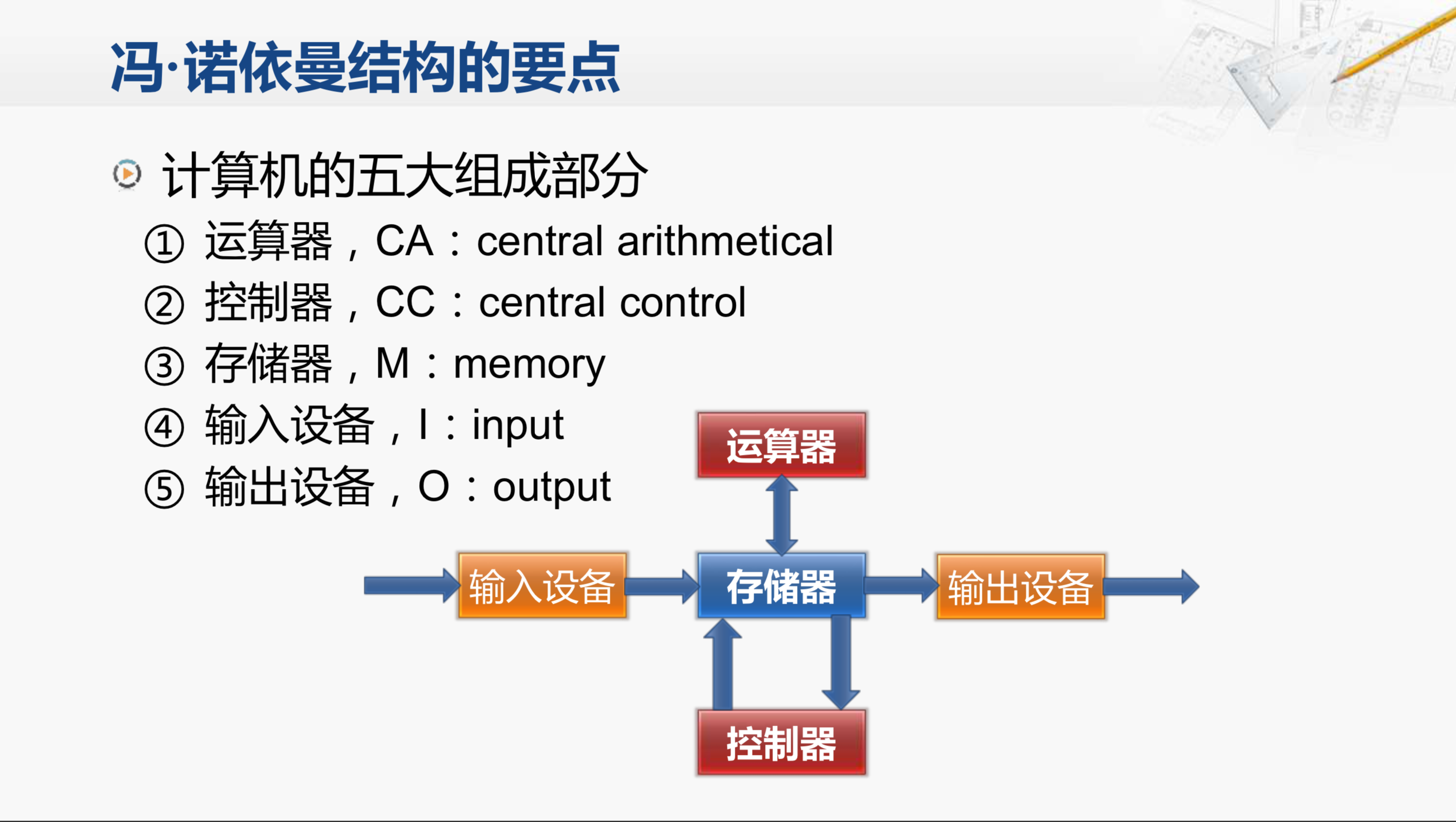 冯·诺依曼结构的要点

计算机的五大组成部分

① 运算器，CA：central arithmetical

② 控制器，CC：central control

③ 存储器，M：memory

④ 输入设备，I：input

⑤ 输出设备，O：output

运算器

输入设备

存储器

输出设备

控制器